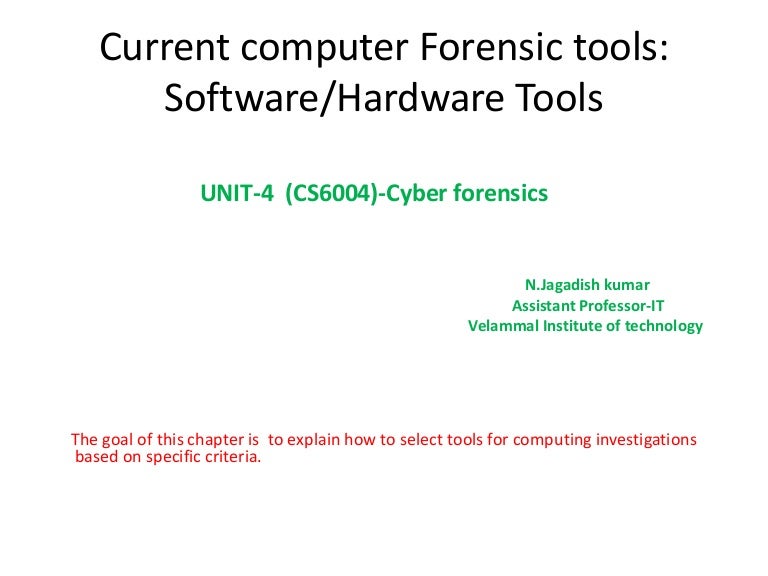 Current computer Forensic tools: Software/Hardware Tools

UNIT-4 (CS6004)-Cyber forensics

N.Jagadish kumar
Assistant Professor-IT
Velammal Institute of technology

The goal of this chapter is to explain how to select tools for computing investigations based on specific criteria.